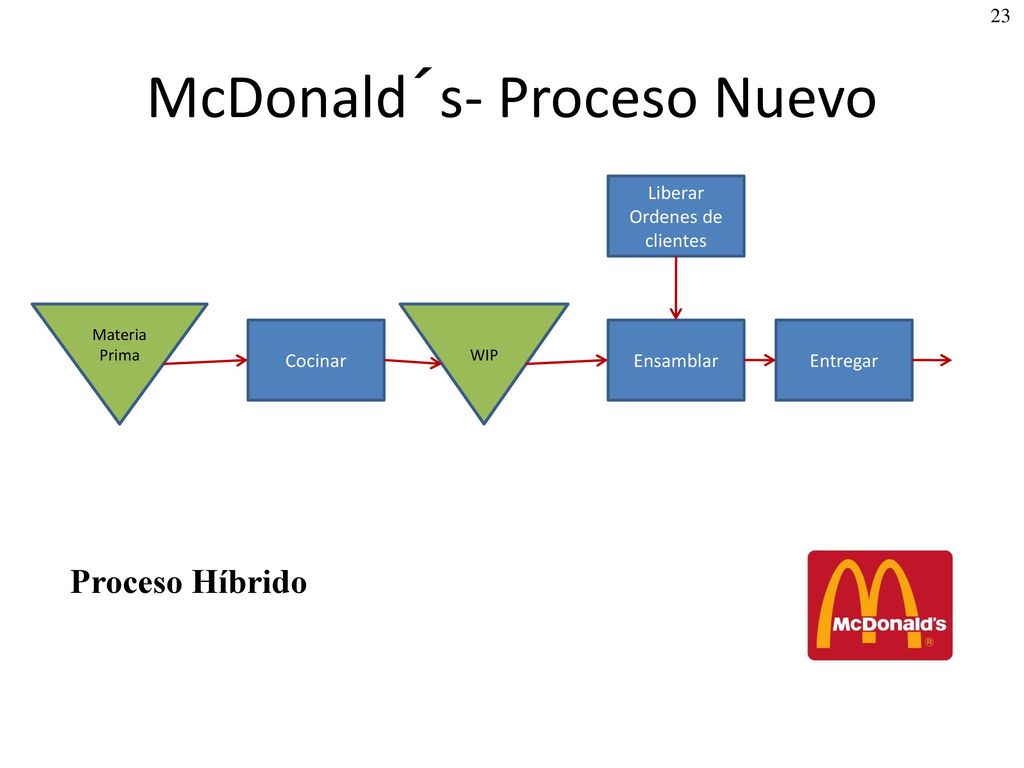 23

McDonald´s- Proceso Nuevo

Liberar Ordenes de clientes

Materia Prima

Cocinar

WIP

Ensamblar

Entregar

Proceso Híbrido

McDonald's
®